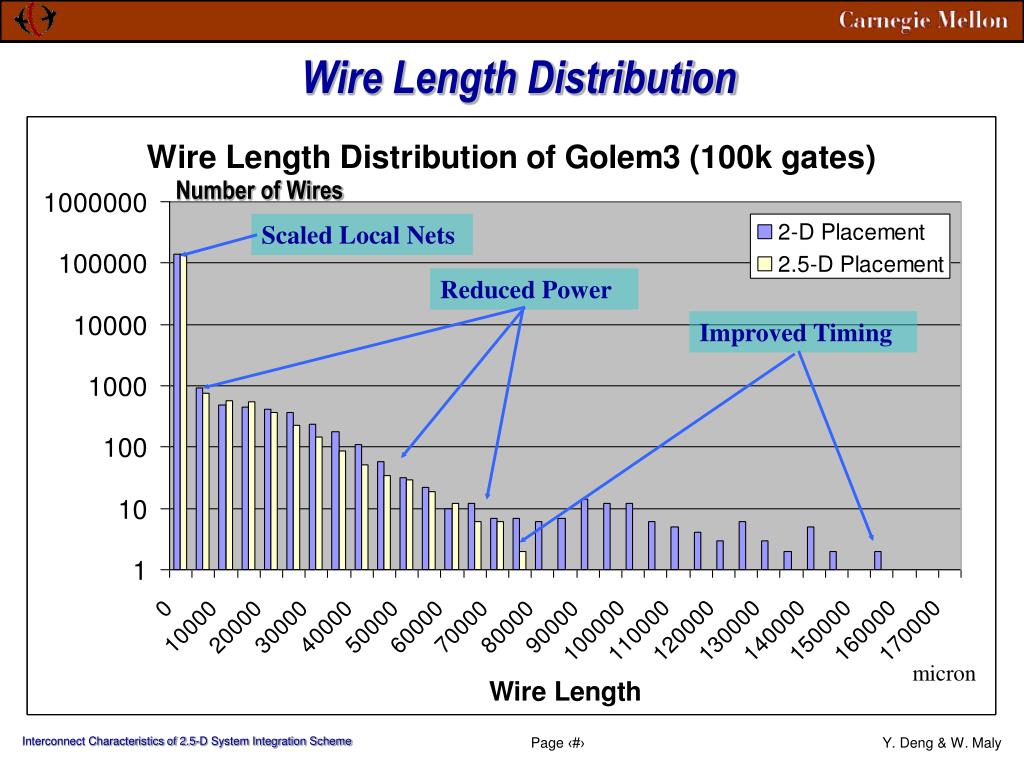 Carnegie Mellon

Wire Length Distribution

Wire Length Distribution of Golem3 (100k gates)

Number of Wires

1000000
100000
10000
1000
100
10
1

Scaled Local Nets

Reduced Power

Improved Timing

2-D Placement
2.5-D Placement

0
10000
20000
30000
40000
50000
60000
70000
80000
90000
100000
110000
120000
130000
140000
150000
160000
170000

micron

Wire Length

Interconnect Characteristics of 2.5-D System Integration Scheme

Page ‹#›

Y. Deng & W. Maly